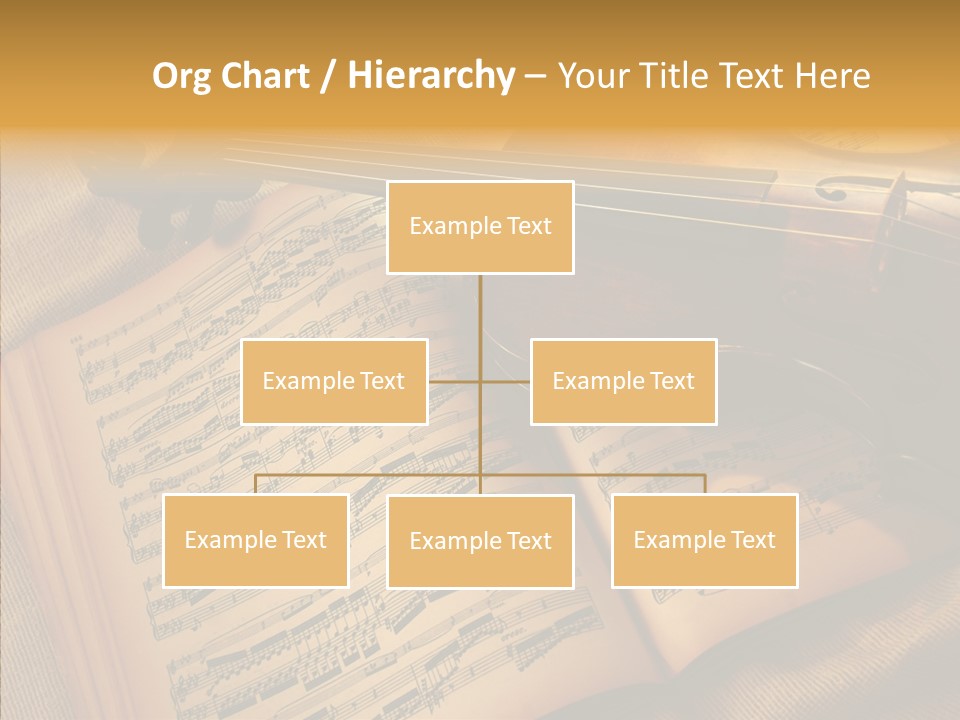 Org Chart / Hierarchy – Your Title Text Here

Example Text

Example Text

Example Text

Example Text

Example Text

Example Text